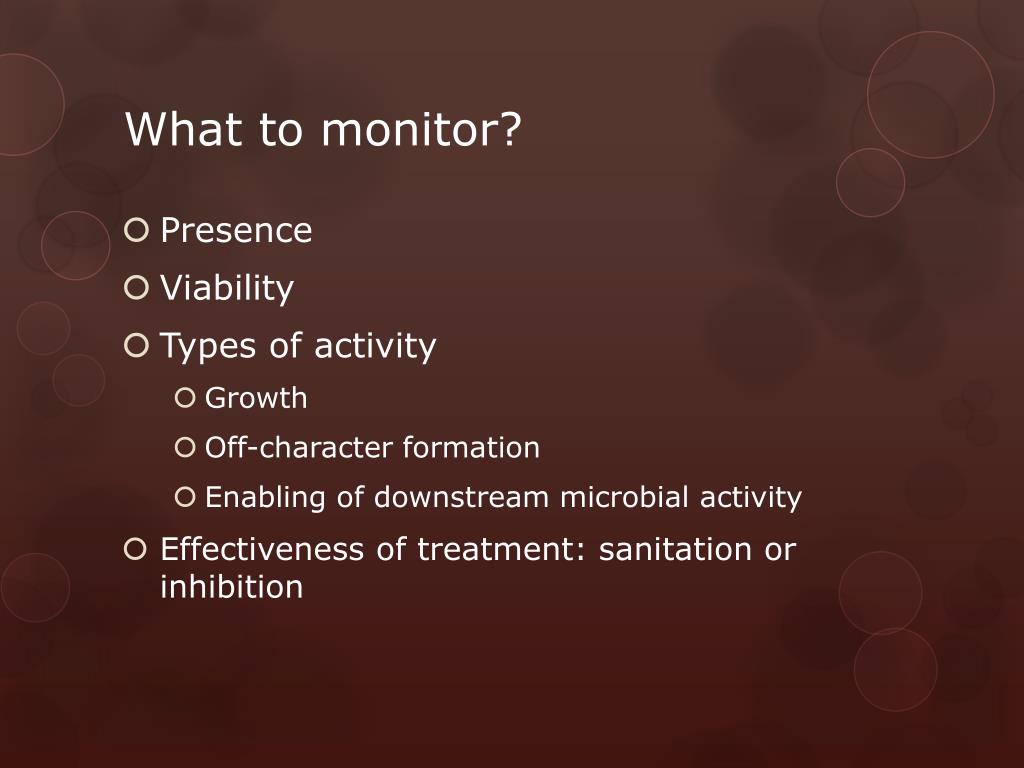 What to monitor?

Presence
Viability
Types of activity
Growth
Off-character formation
Enabling of downstream microbial activity
Effectiveness of treatment: sanitation or inhibition